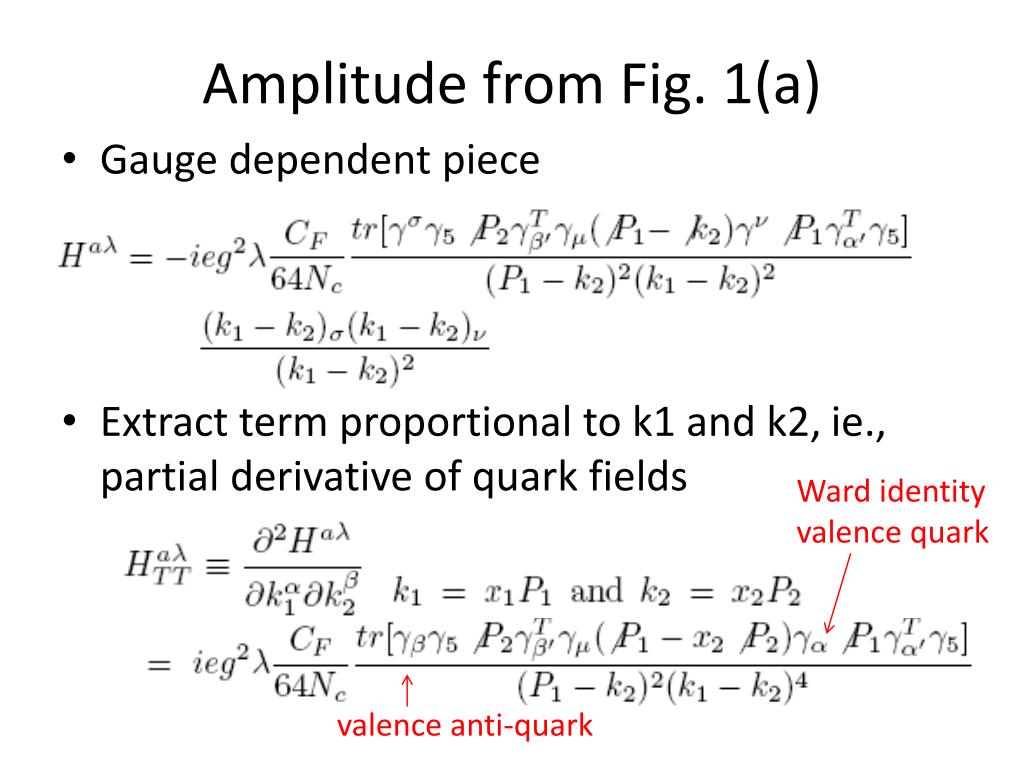 Amplitude from Fig. 1(a)

• Gauge dependent piece

$H^{a\lambda} = -ieg^2\lambda\frac{C_F}{64N_c}\frac{tr[\gamma^\sigma\gamma_5 \not{P}_2\gamma^T_{\beta'}\gamma_\mu(\not{P}_1 - \not{k}_2)\gamma^\nu \not{P}_1\gamma^T_{\alpha'}\gamma_5]}{(P_1-k_2)^2(k_1-k_2)^2}$

$\frac{(k_1-k_2)_\sigma(k_1-k_2)_\nu}{(k_1-k_2)^2}$

• Extract term proportional to k1 and k2, ie., partial derivative of quark fields

Ward identity valence quark

$H^{a\lambda}_{TT} \equiv \frac{\partial^2 H^{a\lambda}}{\partial k_1^\alpha \partial k_2^\beta}$ $k_1 = x_1P_1$ and $k_2 = x_2P_2$

$= ieg^2\lambda\frac{C_F}{64N_c}\frac{tr[\gamma_\beta\gamma_5 \not{P}_2\gamma^T_{\beta'}\gamma_\mu(\not{P}_1 - x_2 \not{P}_2)\gamma_\alpha \not{P}_1\gamma^T_{\alpha'}\gamma_5]}{(P_1-k_2)^2(k_1-k_2)^4}$

valence anti-quark